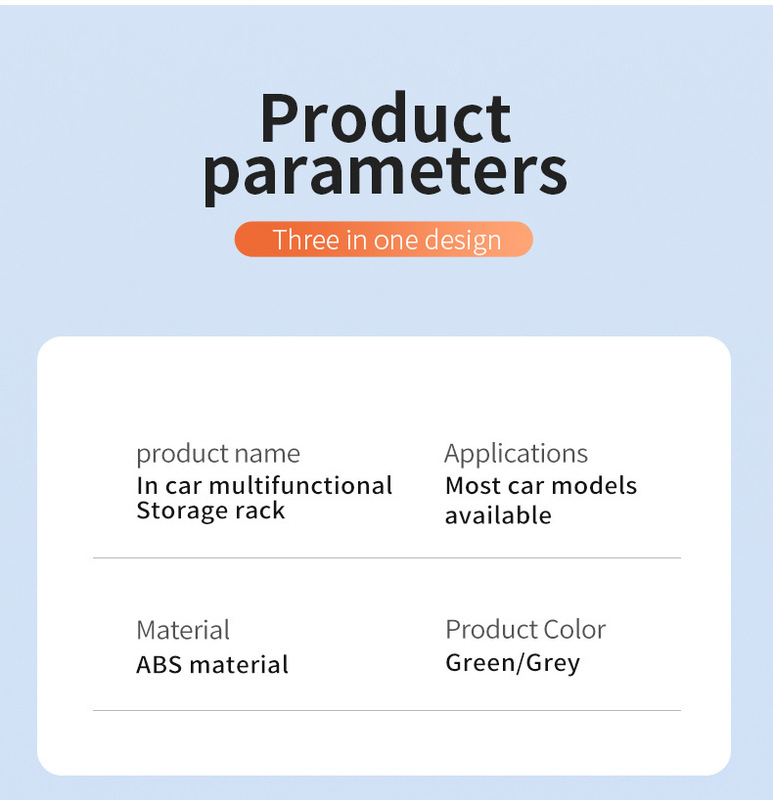 Product parameters

Three in one design

product name
In car multifunctional Storage rack

Applications
Most car models available

Material
ABS material

Product Color
Green/Grey